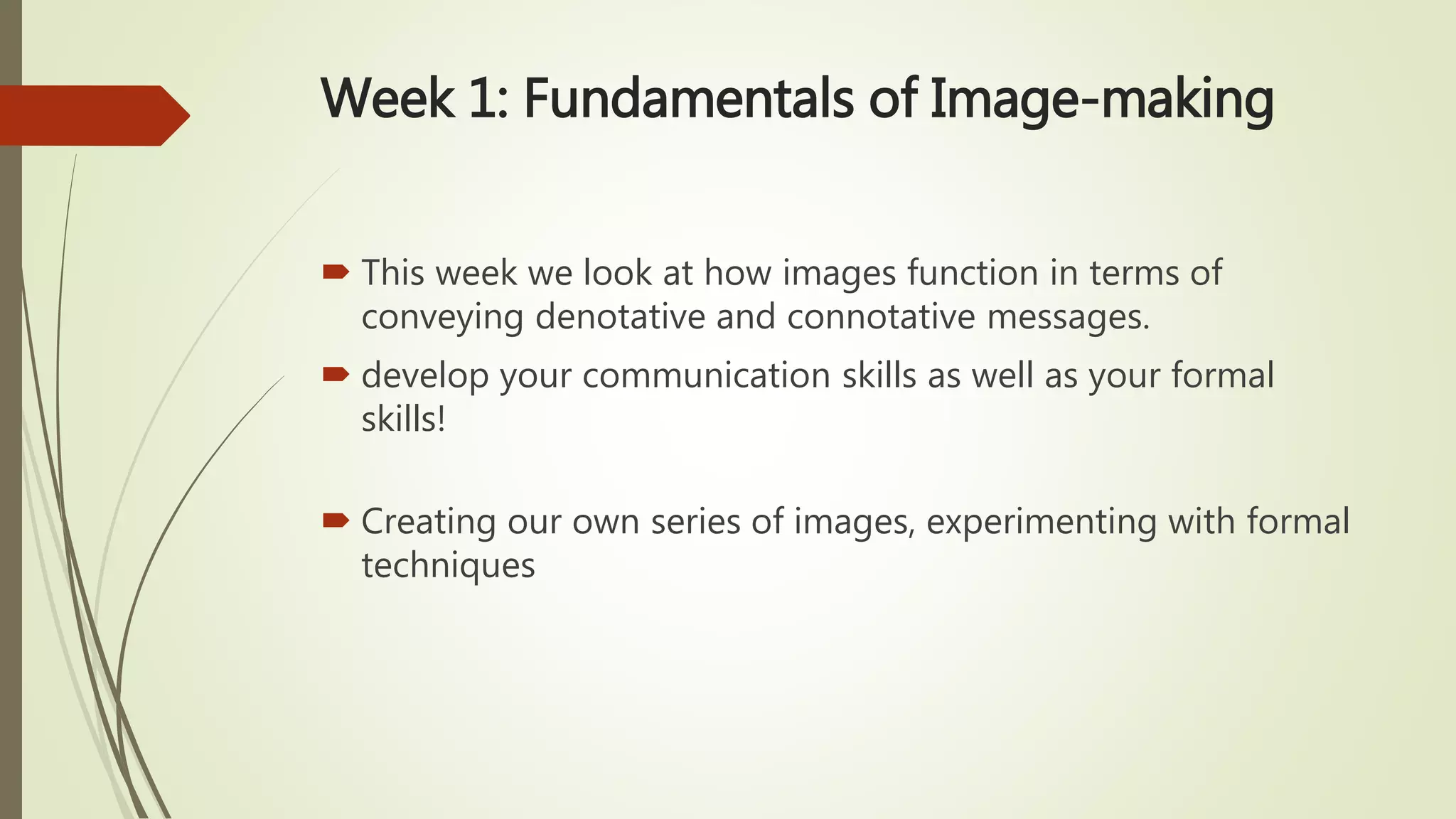 Week 1: Fundamentals of Image-making

This week we look at how images function in terms of conveying denotative and connotative messages.

develop your communication skills as well as your formal skills!

Creating our own series of images, experimenting with formal techniques